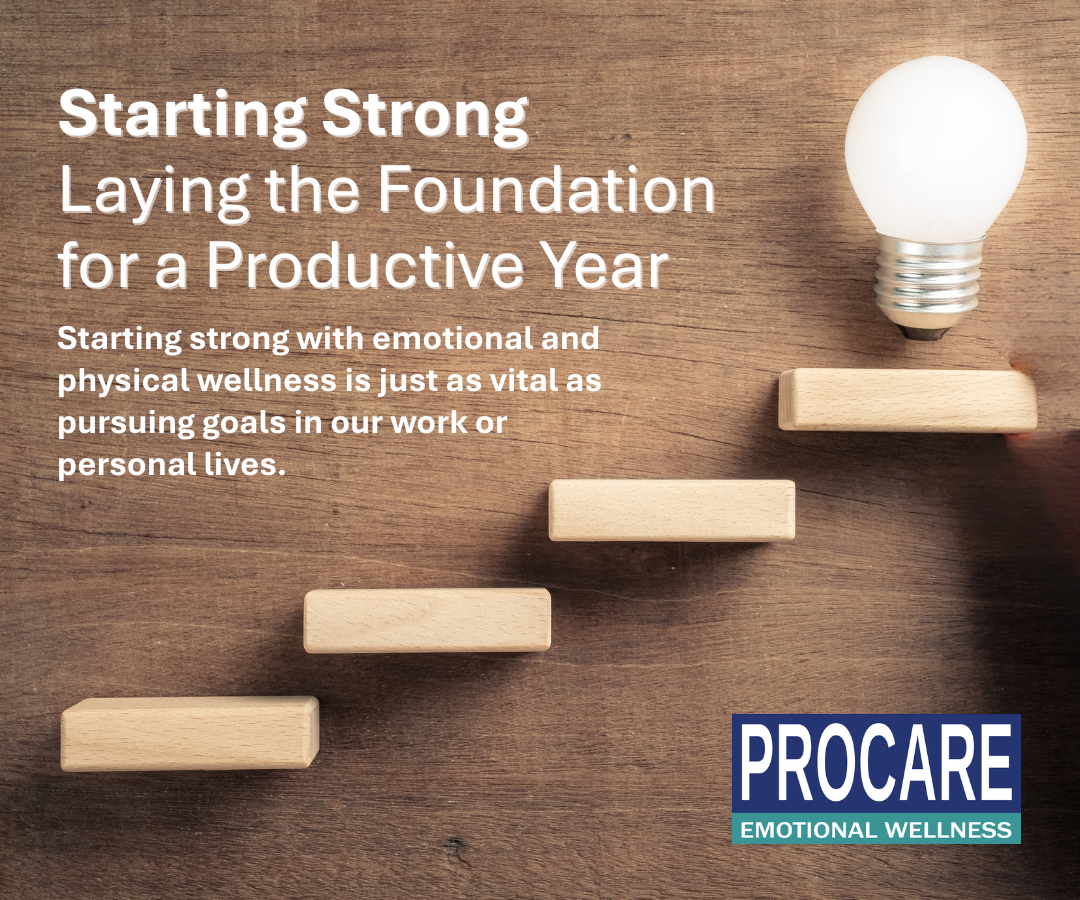 Starting Strong
Laying the Foundation for a Productive Year

Starting strong with emotional and physical wellness is just as vital as pursuing goals in our work or personal lives.

PROCARE
EMOTIONAL WELLNESS